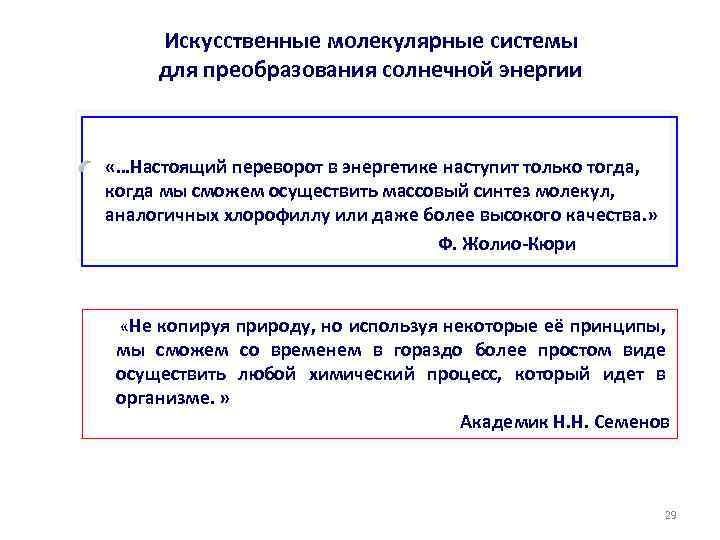 Искусственные молекулярные системы для преобразования солнечной энергии

«…Настоящий переворот в энергетике наступит только тогда, когда мы сможем осуществить массовый синтез молекул, аналогичных хлорофиллу или даже более высокого качества.»

Ф. Жолио-Кюри

«Не копируя природу, но используя некоторые её принципы, мы сможем со временем в гораздо более простом виде осуществить любой химический процесс, который идет в организме. »

Академик Н.Н. Семенов

29